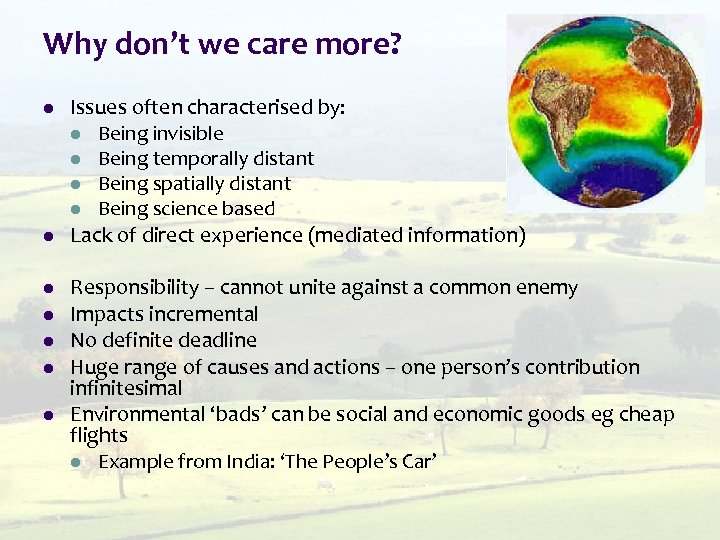 Why don't we care more?

- Issues often characterised by:
  - Being invisible
  - Being temporally distant
  - Being spatially distant
  - Being science based
- Lack of direct experience (mediated information)

- Responsibility – cannot unite against a common enemy
- Impacts incremental
- No definite deadline
- Huge range of causes and actions – one person's contribution infinitesimal
- Environmental 'bads' can be social and economic goods eg cheap flights
  - Example from India: 'The People's Car'